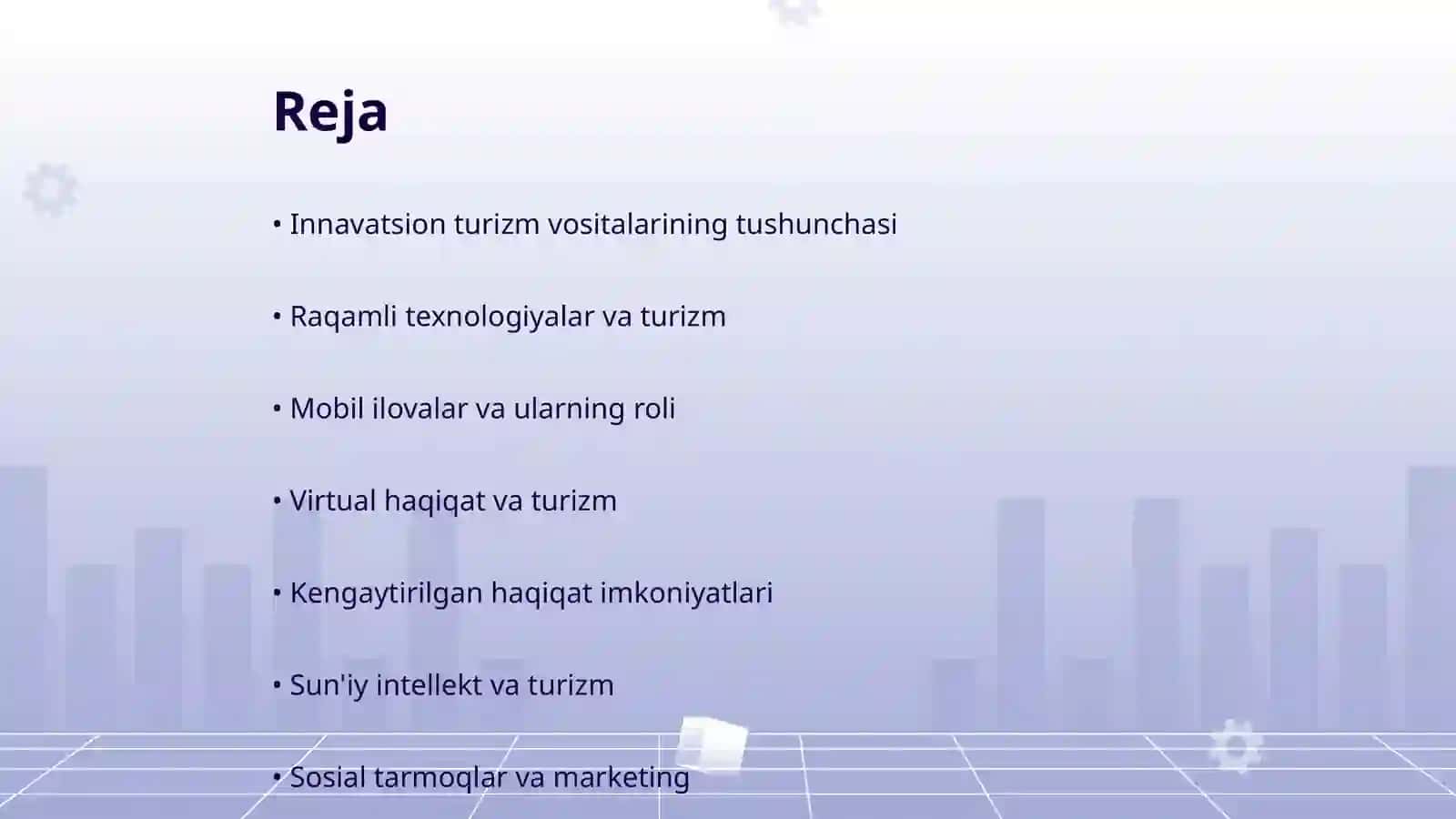 Reja

• Innavatsion turizm vositalarining tushunchasi

• Raqamli texnologiyalar va turizm

• Mobil ilovalar va ularning roli

• Virtual haqiqat va turizm

• Kengaytirilgan haqiqat imkoniyatlari

• Sun'iy intellekt va turizm

• Sosial tarmoqlar va marketing